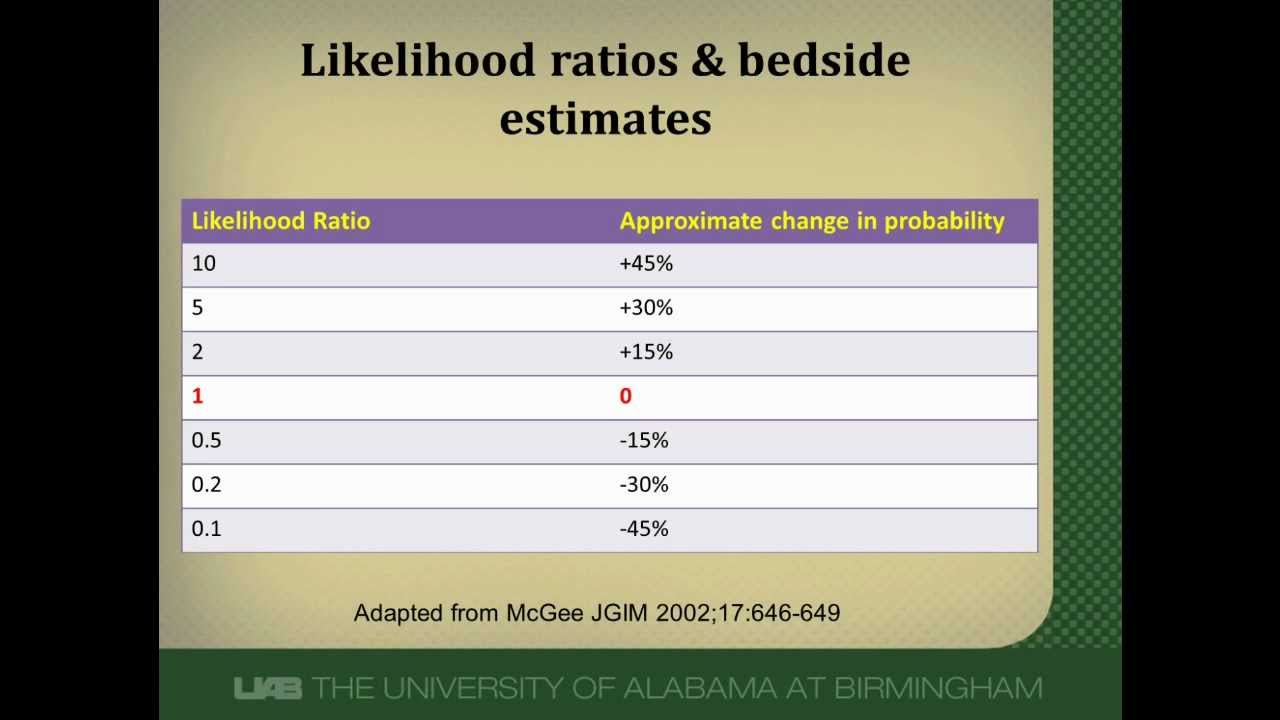 Likelihood ratios & bedside estimates

| Likelihood Ratio | Approximate change in probability |
|---|---|
| 10 | +45% |
| 5 | +30% |
| 2 | +15% |
| 1 | 0 |
| 0.5 | -15% |
| 0.2 | -30% |
| 0.1 | -45% |

Adapted from McGee JGIM 2002;17:646-649

UAB THE UNIVERSITY OF ALABAMA AT BIRMINGHAM